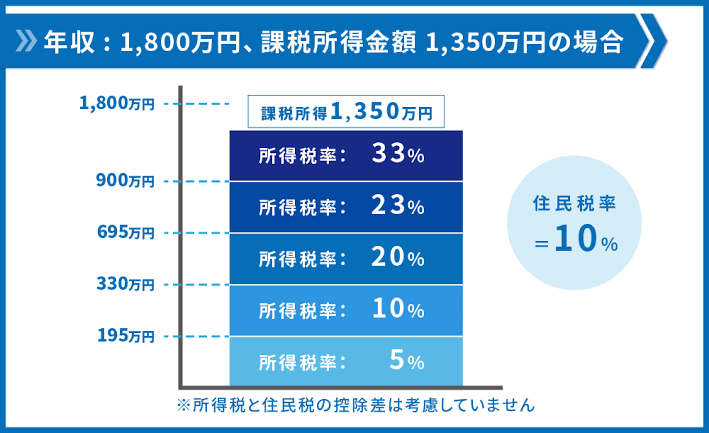 年収：1,800万円、課税所得金額 1,350万円の場合

1,800万円
900万円
695万円
330万円
195万円

課税所得1,350万円

所得税率：　33%
所得税率：　23%
所得税率：　20%
所得税率：　10%
所得税率：　5%

住民税率
＝10%

※所得税と住民税の控除差は考慮していません